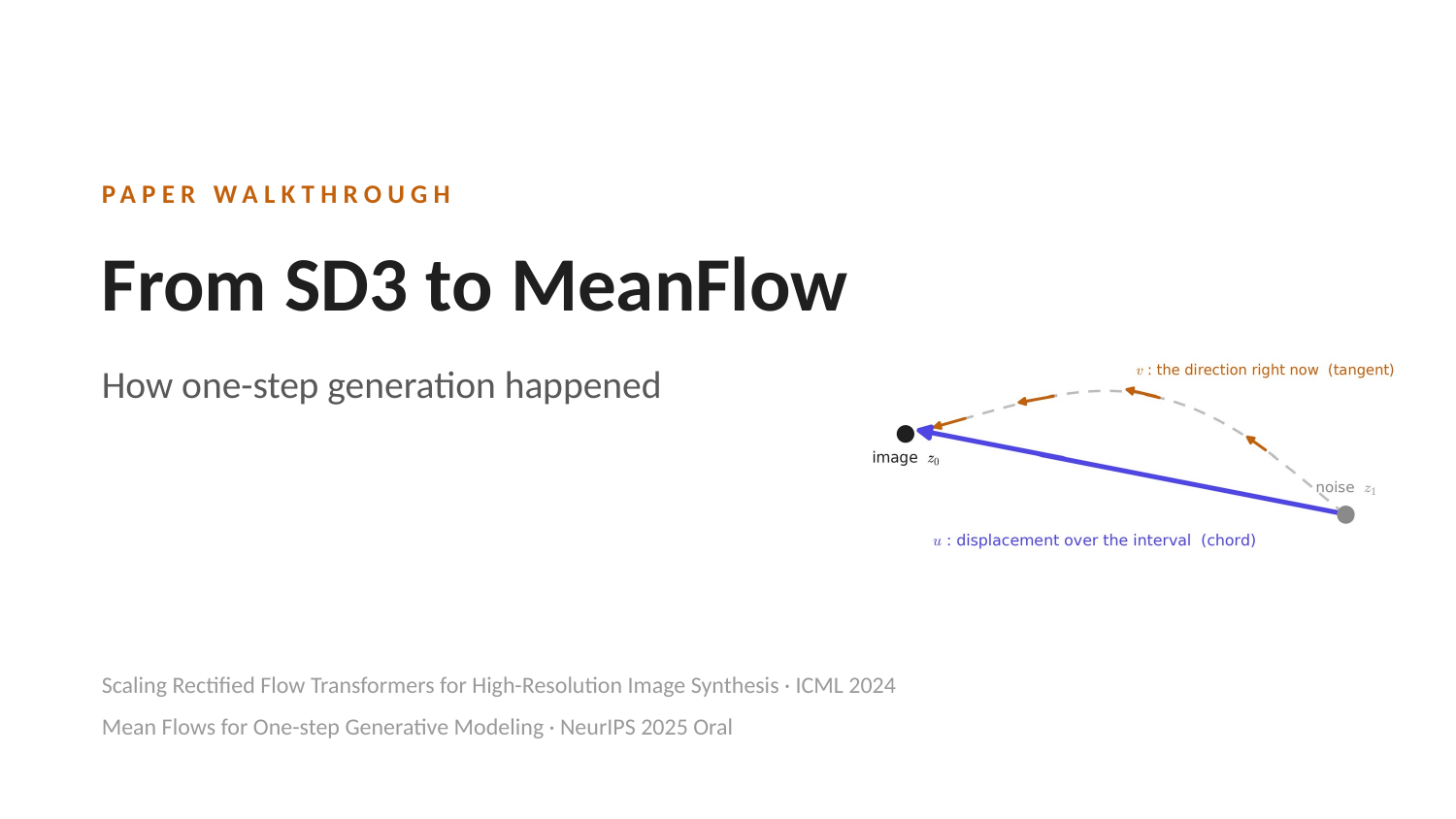 PAPER WALKTHROUGH

From SD3 to MeanFlow

How one-step generation happened

$v$ : the direction right now (tangent)

image $z_0$

noise $z_1$

$u$ : displacement over the interval (chord)

Scaling Rectified Flow Transformers for High-Resolution Image Synthesis · ICML 2024

Mean Flows for One-step Generative Modeling · NeurIPS 2025 Oral